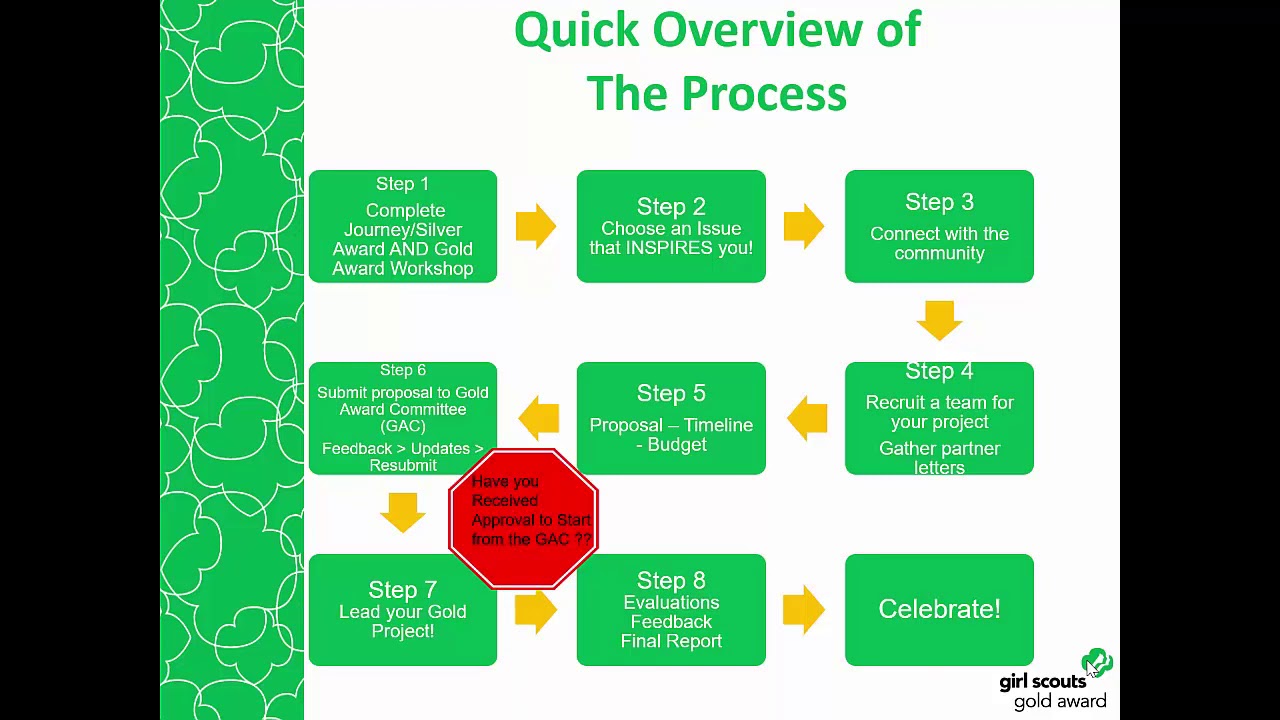 Quick Overview of The Process

Step 1
Complete Journey/Silver Award AND Gold Award Workshop

Step 2
Choose an Issue that INSPIRES you!

Step 3
Connect with the community

Step 4
Recruit a team for your project
Gather partner letters

Step 5
Proposal – Timeline - Budget

Step 6
Submit proposal to Gold Award Committee (GAC)
Feedback > Updates > Resubmit

Have you Received Approval to Start from the GAC ??

Step 7
Lead your Gold Project!

Step 8
Evaluations
Feedback
Final Report

Celebrate!

girl scouts
gold award